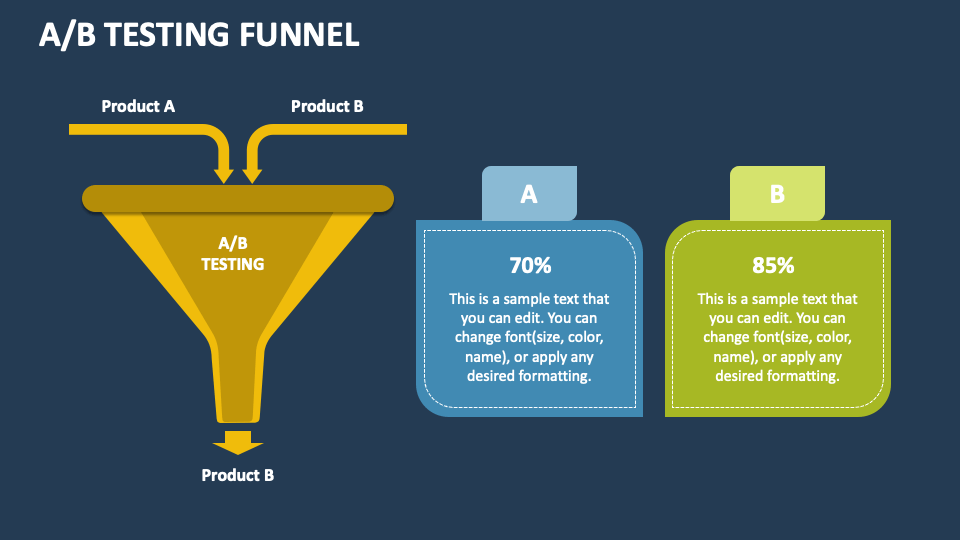 A/B TESTING FUNNEL

Product A

Product B

A/B TESTING

Product B

A

70%

This is a sample text that you can edit. You can change font(size, color, name), or apply any desired formatting.

B

85%

This is a sample text that you can edit. You can change font(size, color, name), or apply any desired formatting.